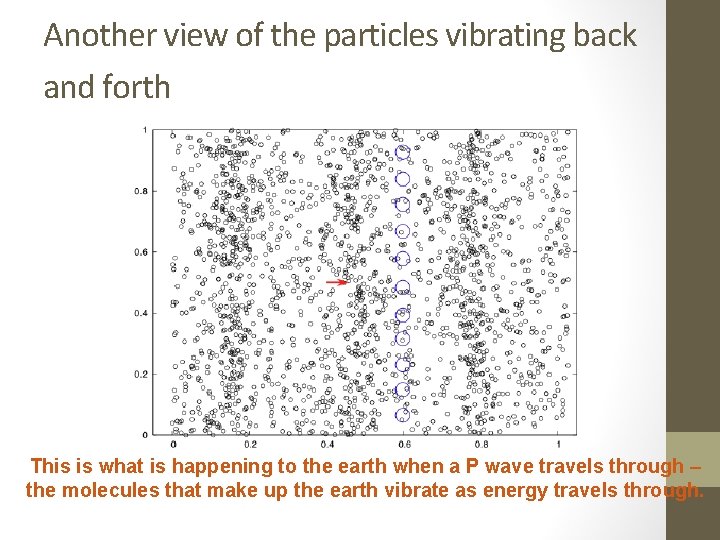 Another view of the particles vibrating back and forth

1

0.8

0.6

0.4

0.2

0

0

0.2

0.4

0.6

0.8

1

This is what is happening to the earth when a P wave travels through – the molecules that make up the earth vibrate as energy travels through.